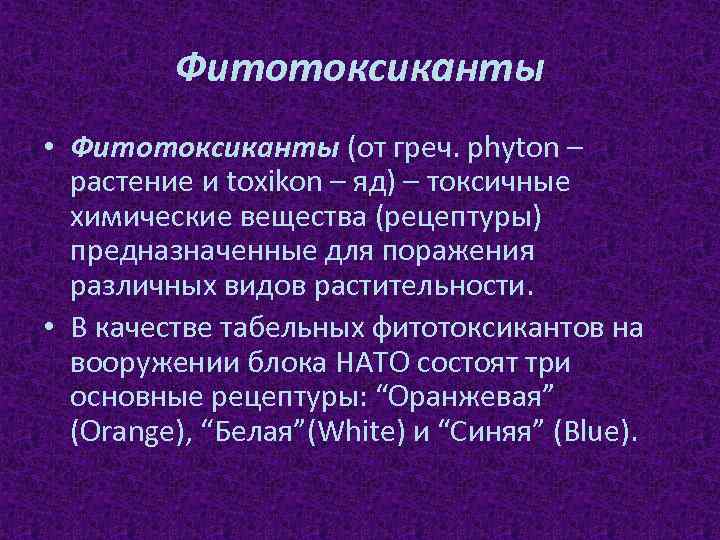 Фитотоксиканты

• Фитотоксиканты (от греч. phyton – растение и toxikon – яд) – токсичные химические вещества (рецептуры) предназначенные для поражения различных видов растительности.

• В качестве табельных фитотоксикантов на вооружении блока НАТО состоят три основные рецептуры: “Оранжевая” (Orange), “Белая”(White) и “Синяя” (Blue).